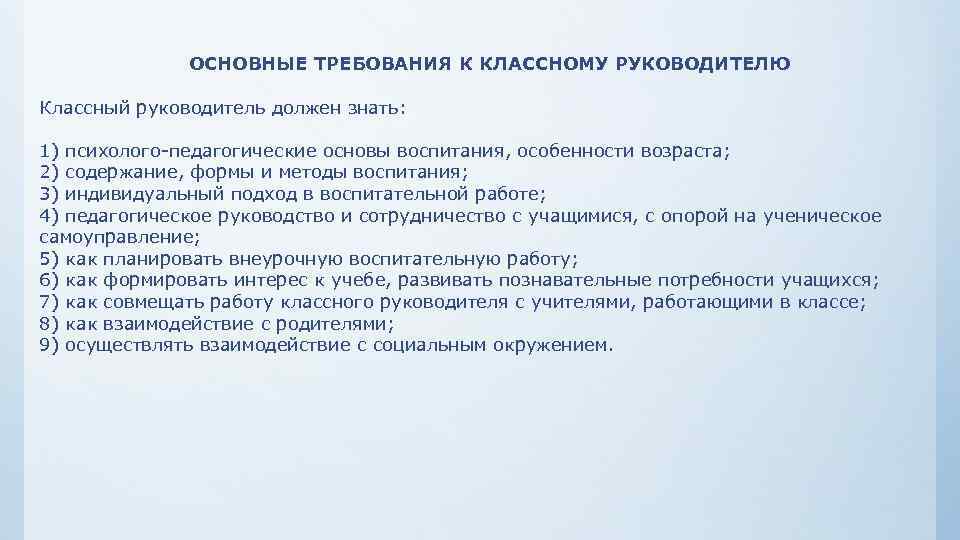 ОСНОВНЫЕ ТРЕБОВАНИЯ К КЛАССНОМУ РУКОВОДИТЕЛЮ

Классный руководитель должен знать:

1) психолого-педагогические основы воспитания, особенности возраста;
2) содержание, формы и методы воспитания;
3) индивидуальный подход в воспитательной работе;
4) педагогическое руководство и сотрудничество с учащимися, с опорой на ученическое самоуправление;
5) как планировать внеурочную воспитательную работу;
6) как формировать интерес к учебе, развивать познавательные потребности учащихся;
7) как совмещать работу классного руководителя с учителями, работающими в классе;
8) как взаимодействие с родителями;
9) осуществлять взаимодействие с социальным окружением.